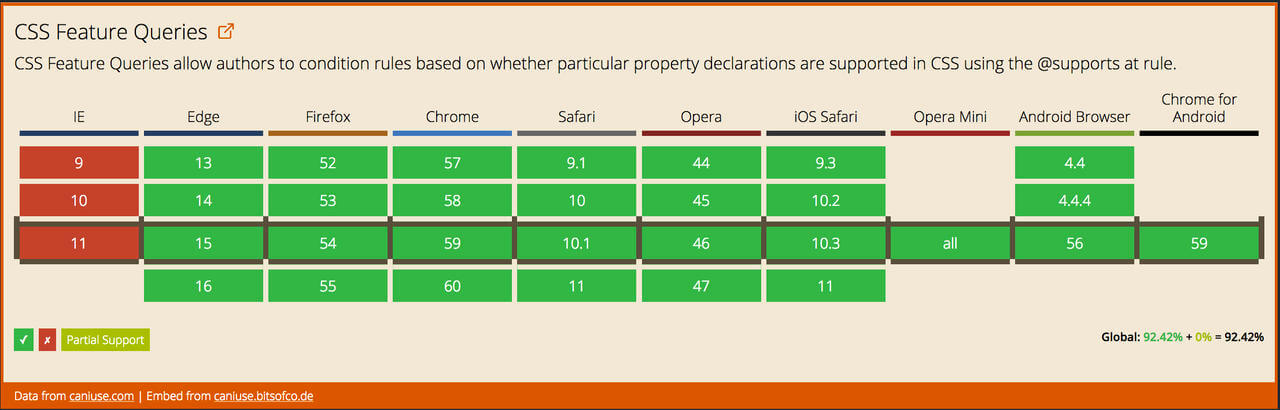 CSS Feature Queries

CSS Feature Queries allow authors to condition rules based on whether particular property declarations are supported in CSS using the @supports at rule.

| IE | Edge | Firefox | Chrome | Safari | Opera | iOS Safari | Opera Mini | Android Browser | Chrome for Android |
|---|---|---|---|---|---|---|---|---|---|
| 9 | 13 | 52 | 57 | 9.1 | 44 | 9.3 | | 4.4 | |
| 10 | 14 | 53 | 58 | 10 | 45 | 10.2 | | 4.4.4 | |
| 11 | 15 | 54 | 59 | 10.1 | 46 | 10.3 | all | 56 | 59 |
| | 16 | 55 | 60 | 11 | 47 | 11 | | | |

✓ ✗ Partial Support

Global: 92.42% + 0% = 92.42%

Data from caniuse.com | Embed from caniuse.bitsofco.de